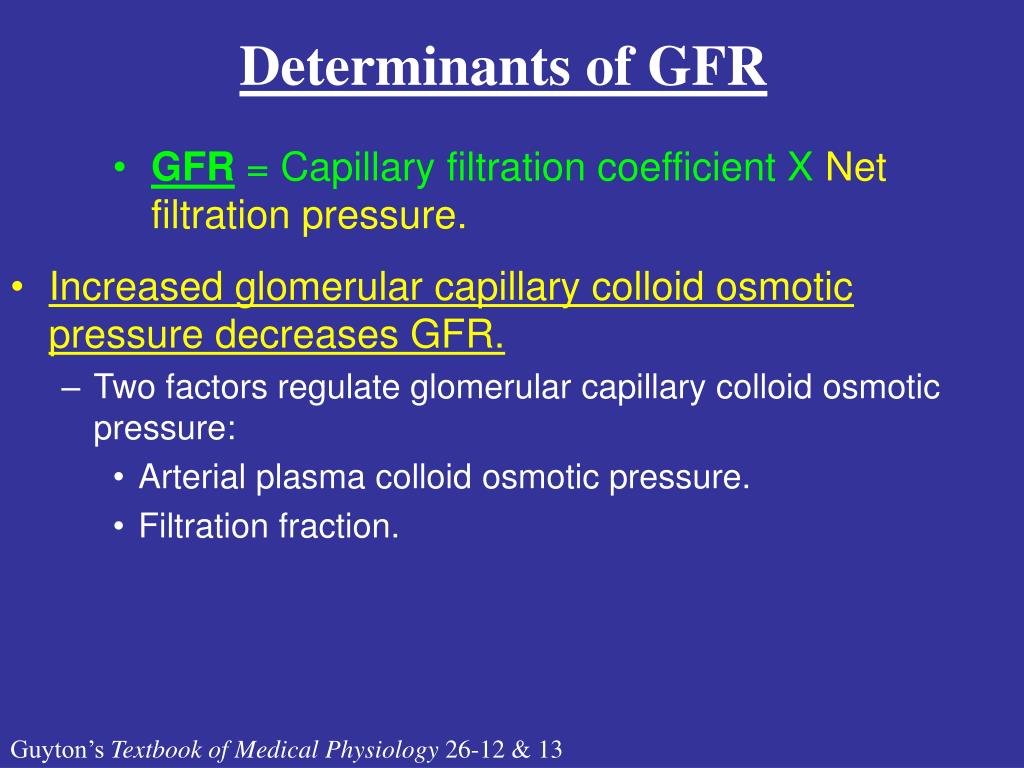 Determinants of GFR

• GFR = Capillary filtration coefficient X Net filtration pressure.

• Increased glomerular capillary colloid osmotic pressure decreases GFR.
– Two factors regulate glomerular capillary colloid osmotic pressure:
• Arterial plasma colloid osmotic pressure.
• Filtration fraction.

Guyton's Textbook of Medical Physiology 26-12 & 13